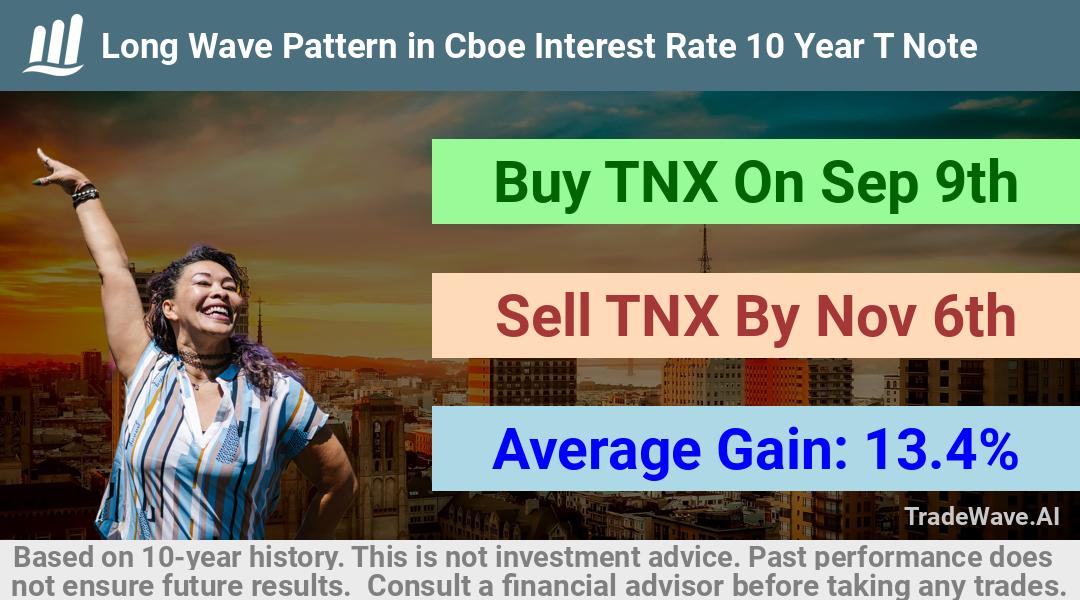 Long Wave Pattern in Cboe Interest Rate 10 Year T Note

Buy TNX On Sep 9th

Sell TNX By Nov 6th

Average Gain: 13.4%

TradeWave.AI

Based on 10-year history. This is not investment advice. Past performance does not ensure future results. Consult a financial advisor before taking any trades.